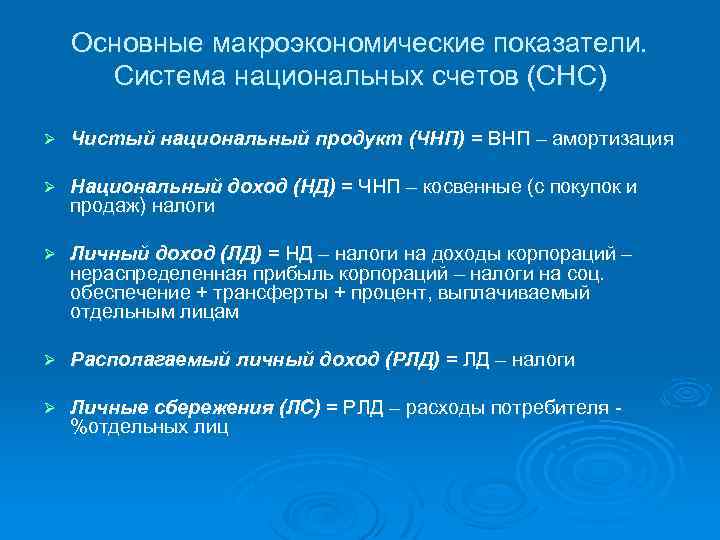 Основные макроэкономические показатели. Система национальных счетов (СНС)

➢ Чистый национальный продукт (ЧНП) = ВНП – амортизация

➢ Национальный доход (НД) = ЧНП – косвенные (с покупок и продаж) налоги

➢ Личный доход (ЛД) = НД – налоги на доходы корпораций – нераспределенная прибыль корпораций – налоги на соц. обеспечение + трансферты + процент, выплачиваемый отдельным лицам

➢ Располагаемый личный доход (РЛД) = ЛД – налоги

➢ Личные сбережения (ЛС) = РЛД – расходы потребителя - %отдельных лиц